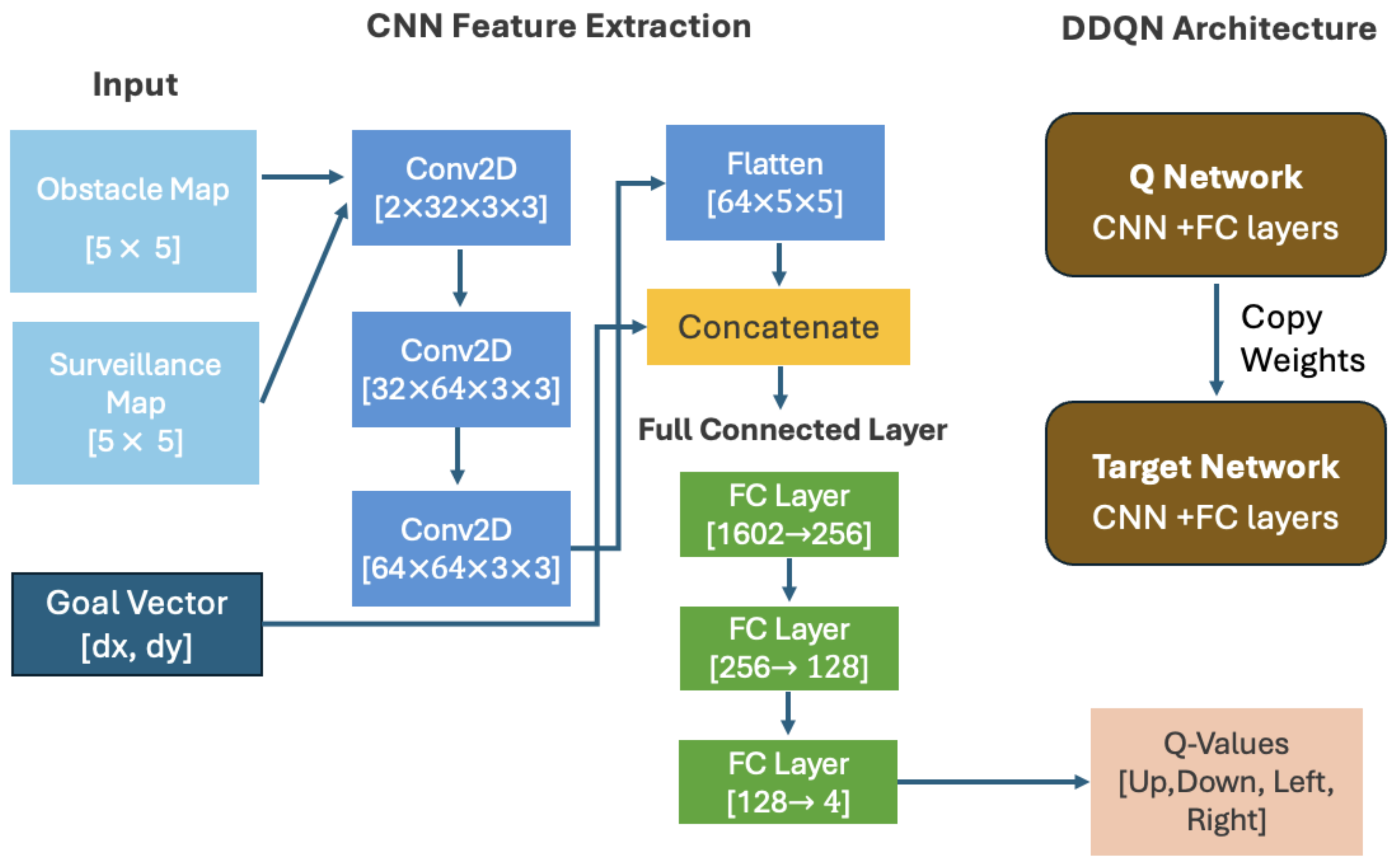 CNN Feature Extraction

DDQN Architecture

Input

Obstacle Map
[5 × 5]

Surveillance Map
[5 × 5]

Goal Vector
[dx, dy]

Conv2D
[2×32×3×3]

Conv2D
[32×64×3×3]

Conv2D
[64×64×3×3]

Flatten
[64×5×5]

Concatenate

Full Connected Layer

FC Layer
[1602→256]

FC Layer
[256→ 128]

FC Layer
[128→ 4]

Q Network
CNN +FC layers

Copy
Weights

Target Network
CNN +FC layers

Q-Values
[Up,Down, Left, Right]